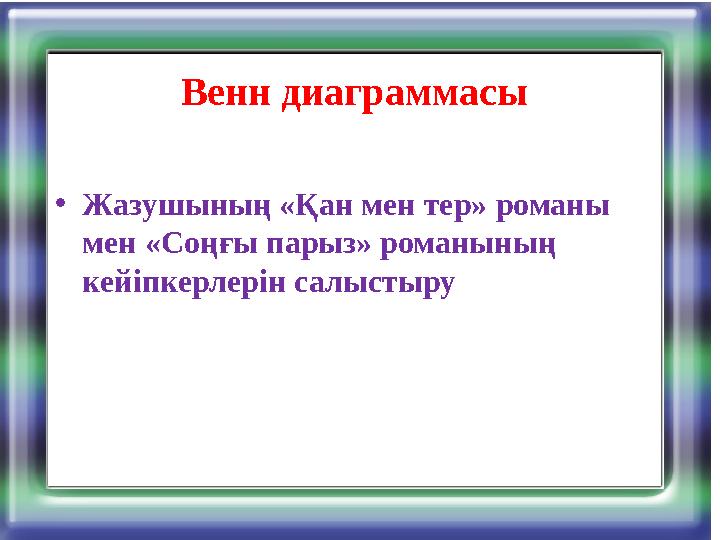 Венн диаграммасы

• Жазушының «Қан мен тер» романы мен «Соңғы парыз» романының кейіпкерлерін салыстыру